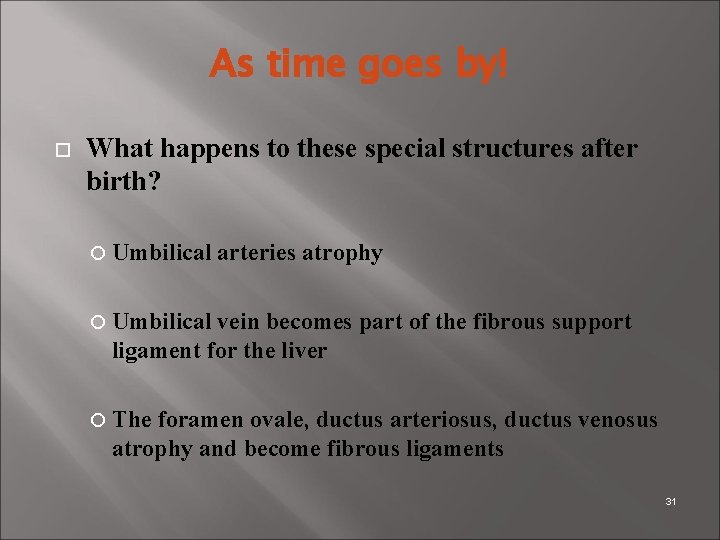 As time goes by!

What happens to these special structures after birth?

Umbilical arteries atrophy

Umbilical vein becomes part of the fibrous support ligament for the liver

The foramen ovale, ductus arteriosus, ductus venosus atrophy and become fibrous ligaments

31